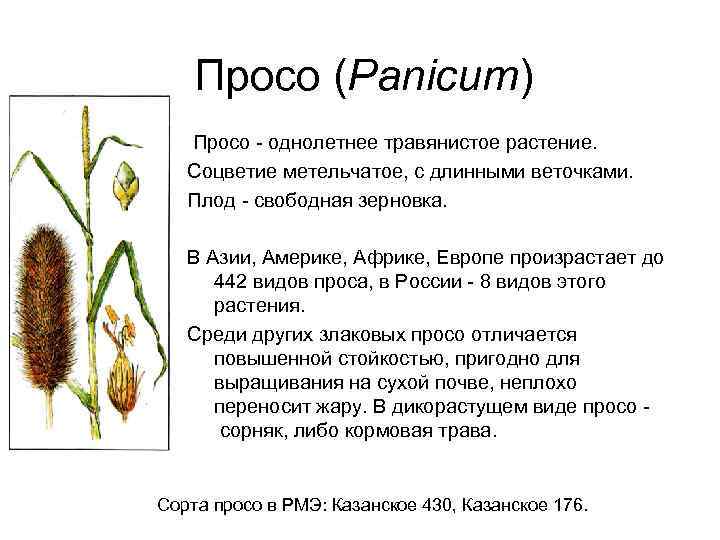 Просо (Panicum)

Просо - однолетнее травянистое растение.

Соцветие метельчатое, с длинными веточками.

Плод - свободная зерновка.

В Азии, Америке, Африке, Европе произрастает до 442 видов проса, в России - 8 видов этого растения.

Среди других злаковых просо отличается повышенной стойкостью, пригодно для выращивания на сухой почве, неплохо переносит жару. В дикорастущем виде просо - сорняк, либо кормовая трава.

Сорта просо в РМЭ: Казанское 430, Казанское 176.